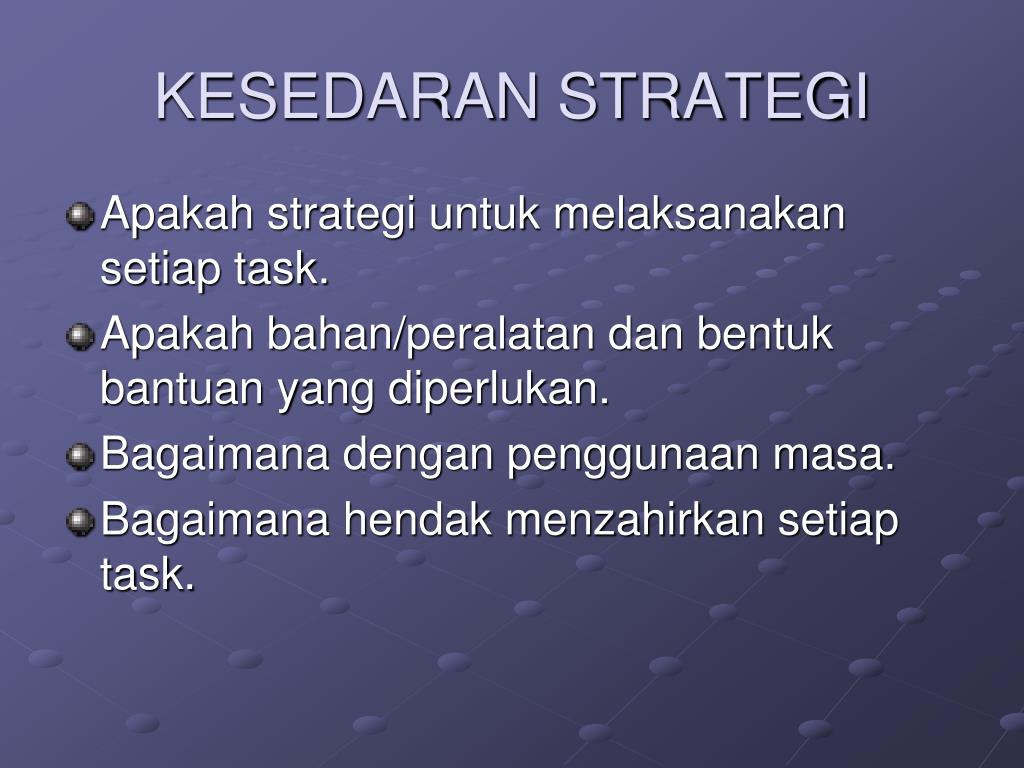 KESEDARAN STRATEGI

Apakah strategi untuk melaksanakan setiap task.

Apakah bahan/peralatan dan bentuk bantuan yang diperlukan.

Bagaimana dengan penggunaan masa.

Bagaimana hendak menzahirkan setiap task.